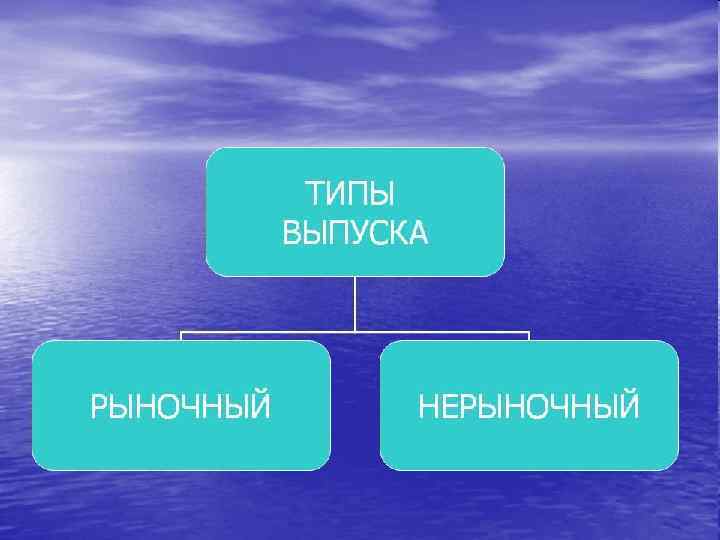 ТИПЫ ВЫПУСКА

РЫНОЧНЫЙ

НЕРЫНОЧНЫЙ